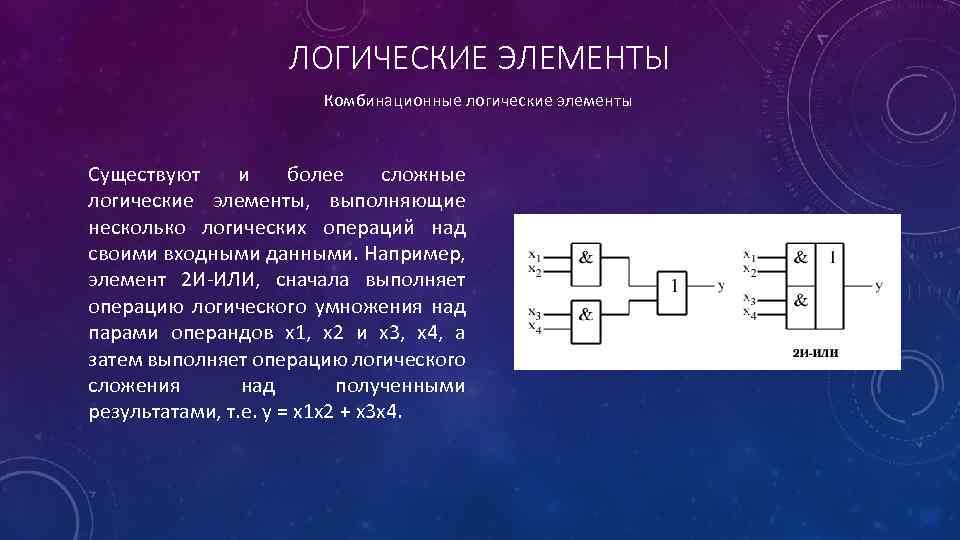 ЛОГИЧЕСКИЕ ЭЛЕМЕНТЫ

Комбинационные логические элементы

Существуют и более сложные логические элементы, выполняющие несколько логических операций над своими входными данными. Например, элемент 2И-ИЛИ, сначала выполняет операцию логического умножения над парами операндов x1, x2 и x3, x4, а затем выполняет операцию логического сложения над полученными результатами, т.е. y = x1x2 + x3x4.

$x_1$ $x_2$ & $x_3$ $x_4$ & 1 y $x_1$ $x_2$ & 1 $x_3$ $x_4$ & y

2И-ИЛИ